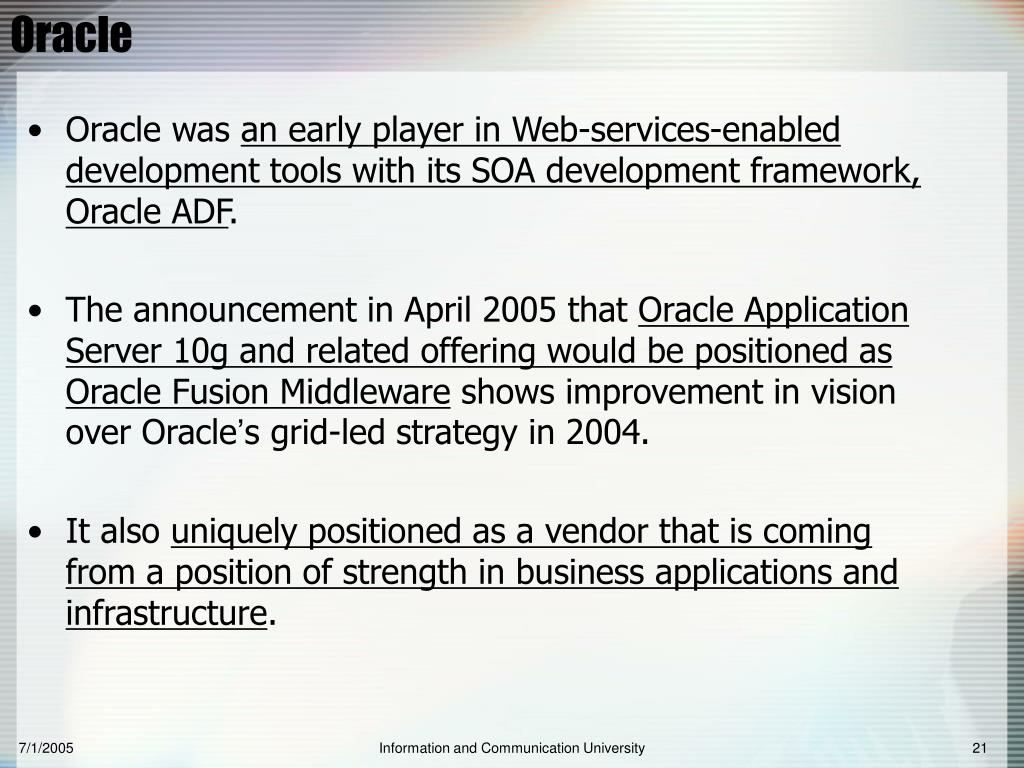 Oracle

• Oracle was an early player in Web-services-enabled development tools with its SOA development framework, Oracle ADF.

• The announcement in April 2005 that Oracle Application Server 10g and related offering would be positioned as Oracle Fusion Middleware shows improvement in vision over Oracle's grid-led strategy in 2004.

• It also uniquely positioned as a vendor that is coming from a position of strength in business applications and infrastructure.

7/1/2005 Information and Communication University 21